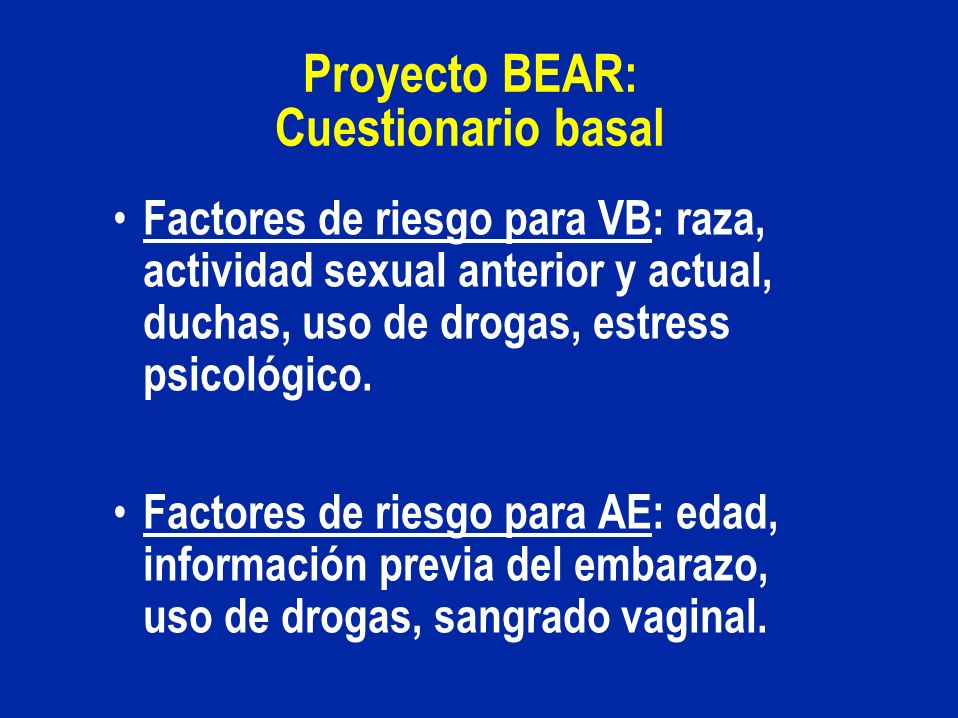 Proyecto BEAR:
Cuestionario basal

• Factores de riesgo para VB: raza, actividad sexual anterior y actual, duchas, uso de drogas, estress psicológico.

• Factores de riesgo para AE: edad, información previa del embarazo, uso de drogas, sangrado vaginal.